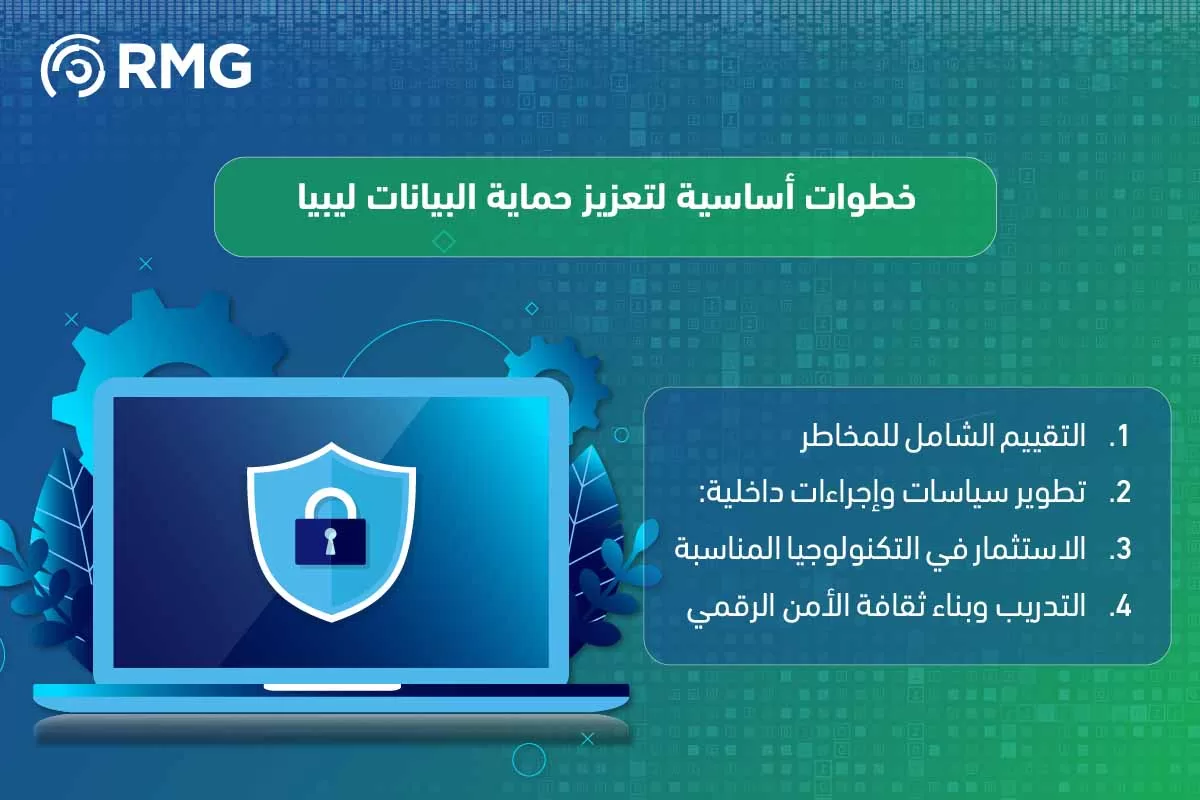 RMG

خطوات أساسية لتعزيز حماية البيانات ليبيا

1. التقييم الشامل للمخاطر
2. تطوير سياسات وإجراءات داخلية:
3. الاستثمار في التكنولوجيا المناسبة
4. التدريب وبناء ثقافة الأمن الرقمي